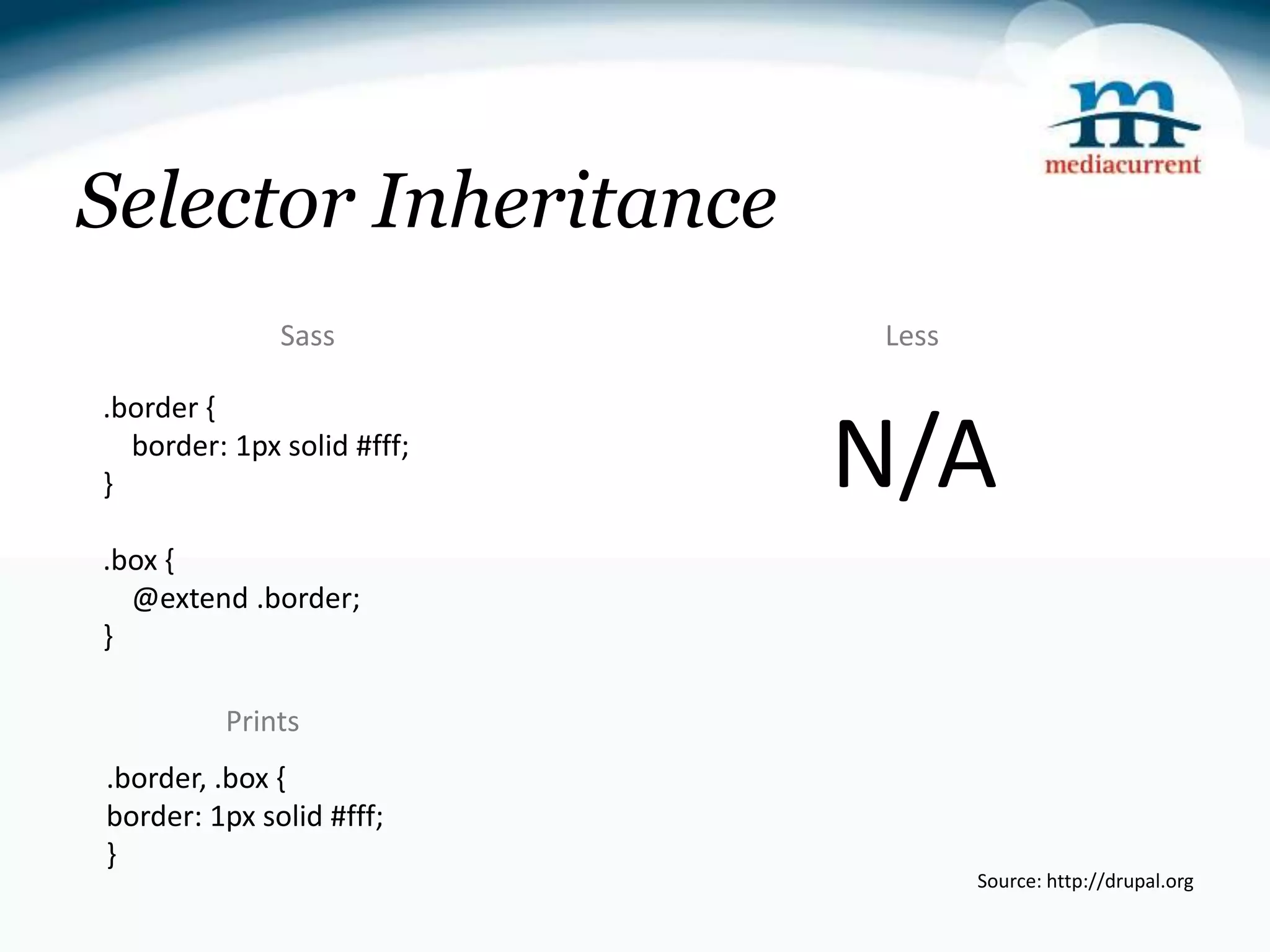 mediacurrent

Selector Inheritance

Sass

.border {
border: 1px solid #fff;
}

.box {
@extend .border;
}

Prints

.border, .box {
border: 1px solid #fff;
}

Less

N/A

Source: http://drupal.org